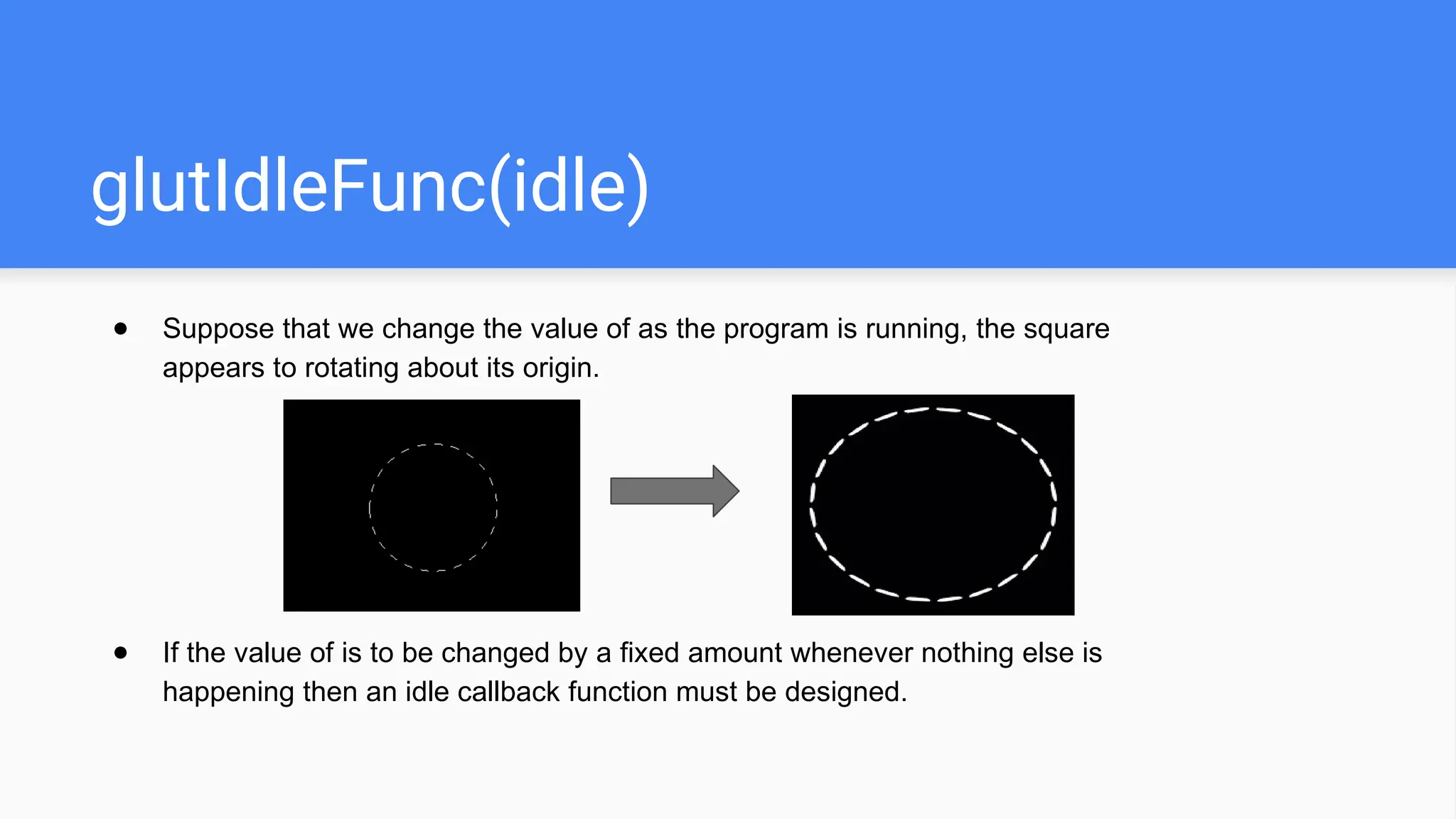 glutIdleFunc(idle)

● Suppose that we change the value of as the program is running, the square appears to rotating about its origin.

● If the value of is to be changed by a fixed amount whenever nothing else is happening then an idle callback function must be designed.